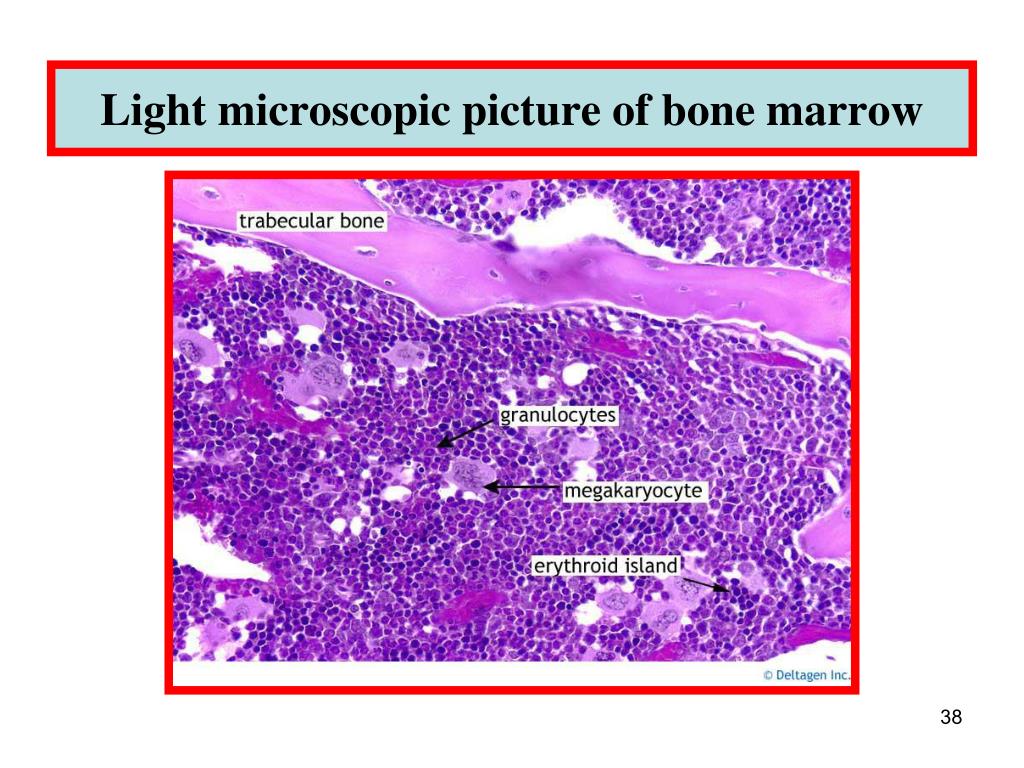 Light microscopic picture of bone marrow

trabecular bone

granulocytes

megakaryocyte

erythroid island

© Deltagen Inc.

38